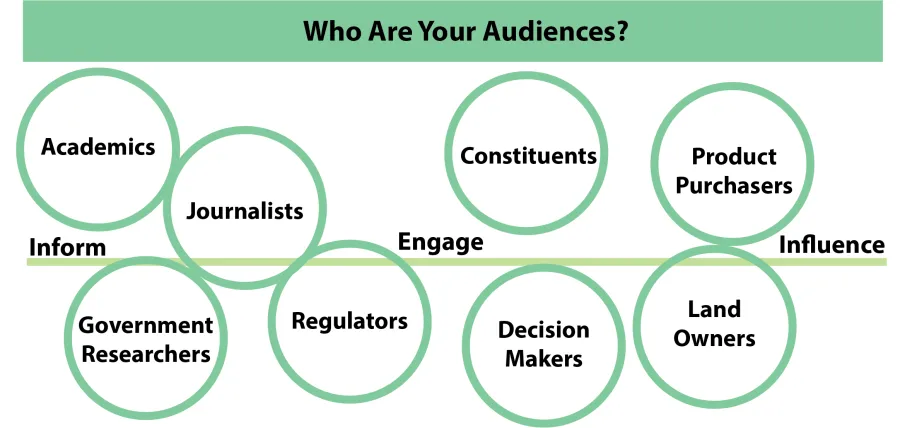 Who Are Your Audiences?

Academics

Journalists

Constituents

Product Purchasers

Inform

Engage

Influence

Government Researchers

Regulators

Decision Makers

Land Owners